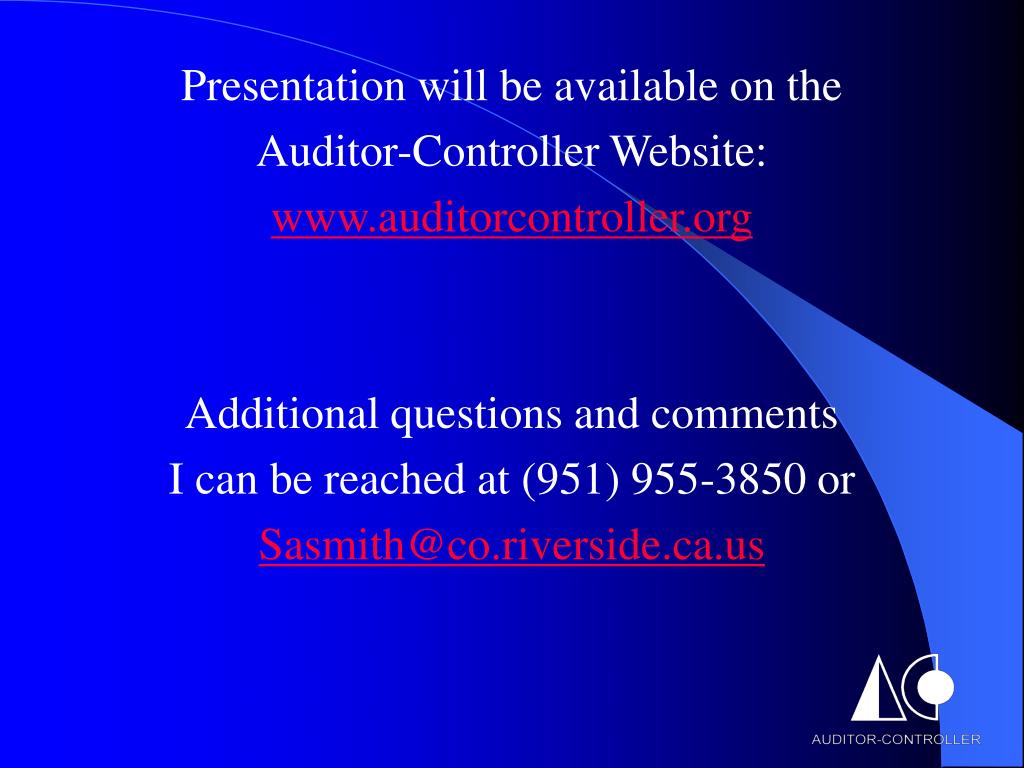 Presentation will be available on the Auditor-Controller Website:
www.auditorcontroller.org

Additional questions and comments I can be reached at (951) 955-3850 or
Sasmith@co.riverside.ca.us

AUDITOR-CONTROLLER